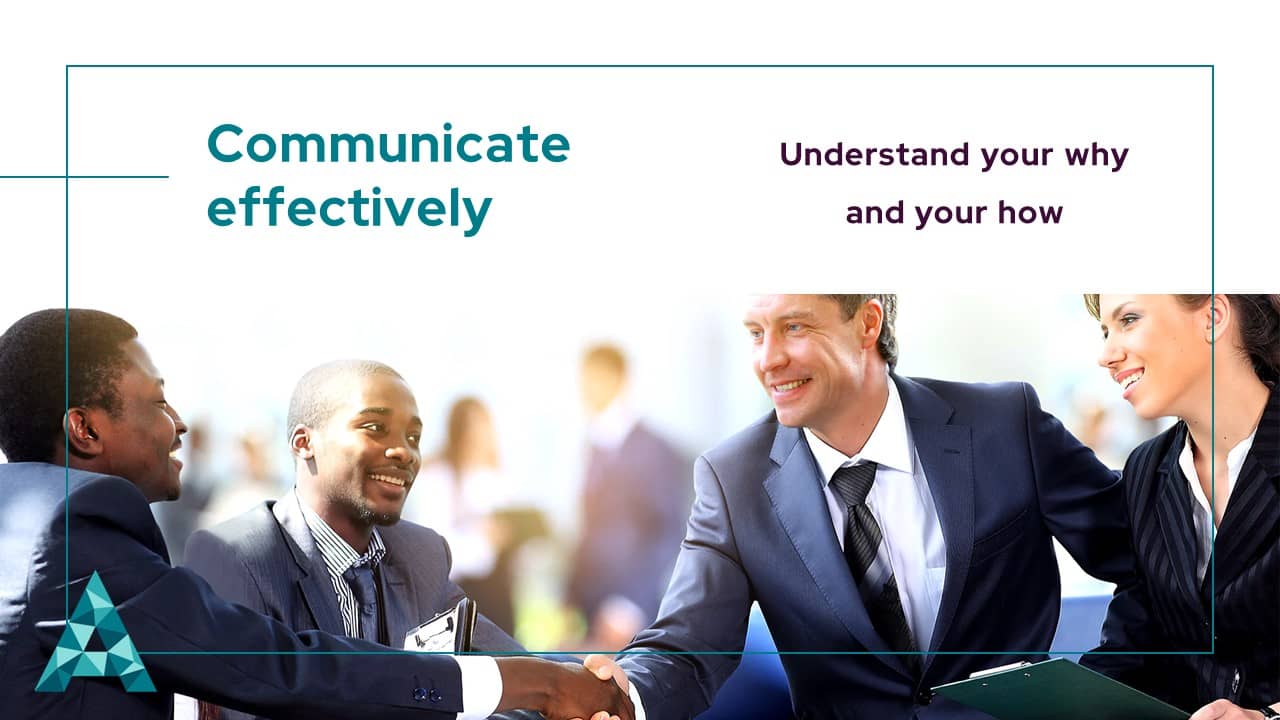 Communicate effectively

Understand your why and your how